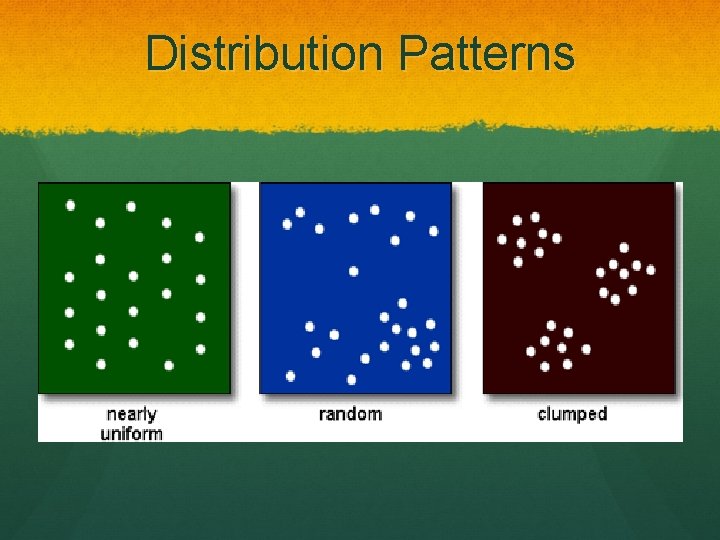 Distribution Patterns

nearly uniform

random

clumped